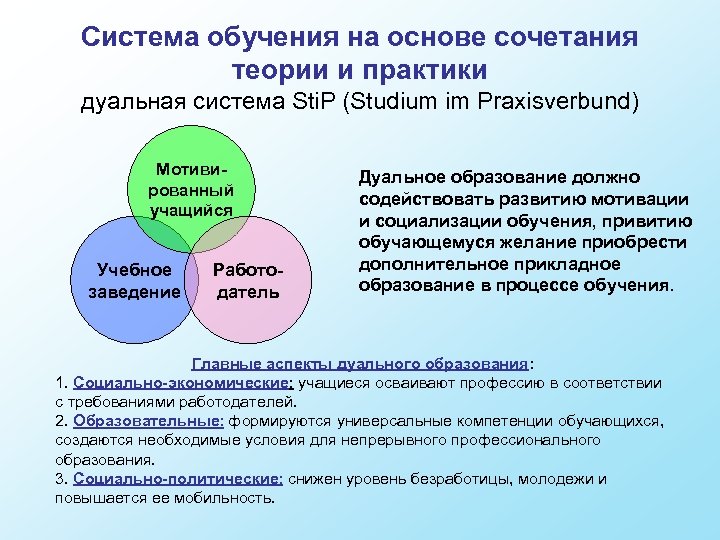 Система обучения на основе сочетания теории и практики
дуальная система StiP (Studium im Praxisverbund)

Мотивированный учащийся

Учебное заведение

Работодатель

Дуальное образование должно содействовать развитию мотивации и социализации обучения, привитию обучающемуся желание приобрести дополнительное прикладное образование в процессе обучения.

Главные аспекты дуального образования:
1. Социально-экономические: учащиеся осваивают профессию в соответствии с требованиями работодателей.
2. Образовательные: формируются универсальные компетенции обучающихся, создаются необходимые условия для непрерывного профессионального образования.
3. Социально-политические: снижен уровень безработицы, молодежи и повышается ее мобильность.